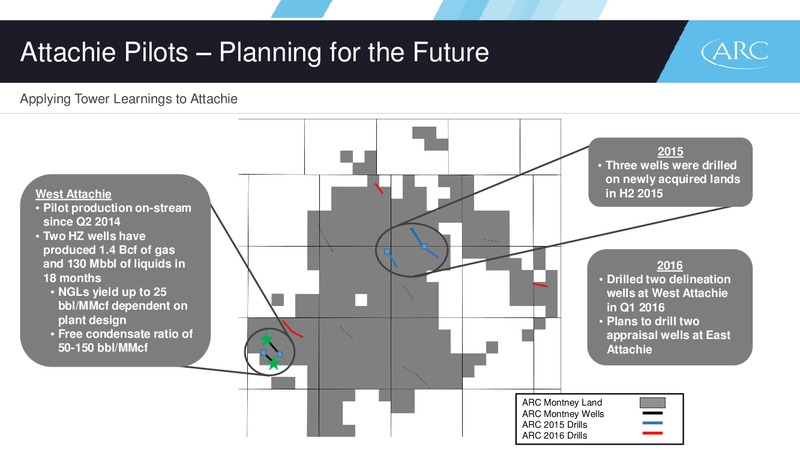 Attachie Pilots – Planning for the Future

ARC

Applying Tower Learnings to Attachie

West Attachie
• Pilot production on-stream since Q2 2014
• Two HZ wells have produced 1.4 Bcf of gas and 130 Mbbl of liquids in 18 months
• NGLs yield up to 25 bbl/MMcf dependent on plant design
• Free condensate ratio of 50-150 bbl/MMcf

2015
• Three wells were drilled on newly acquired lands in H2 2015

2016
• Drilled two delineation wells at West Attachie in Q1 2016
• Plans to drill two appraisal wells at East Attachie

ARC Montney Land
ARC Montney Wells
ARC 2015 Drills
ARC 2016 Drills